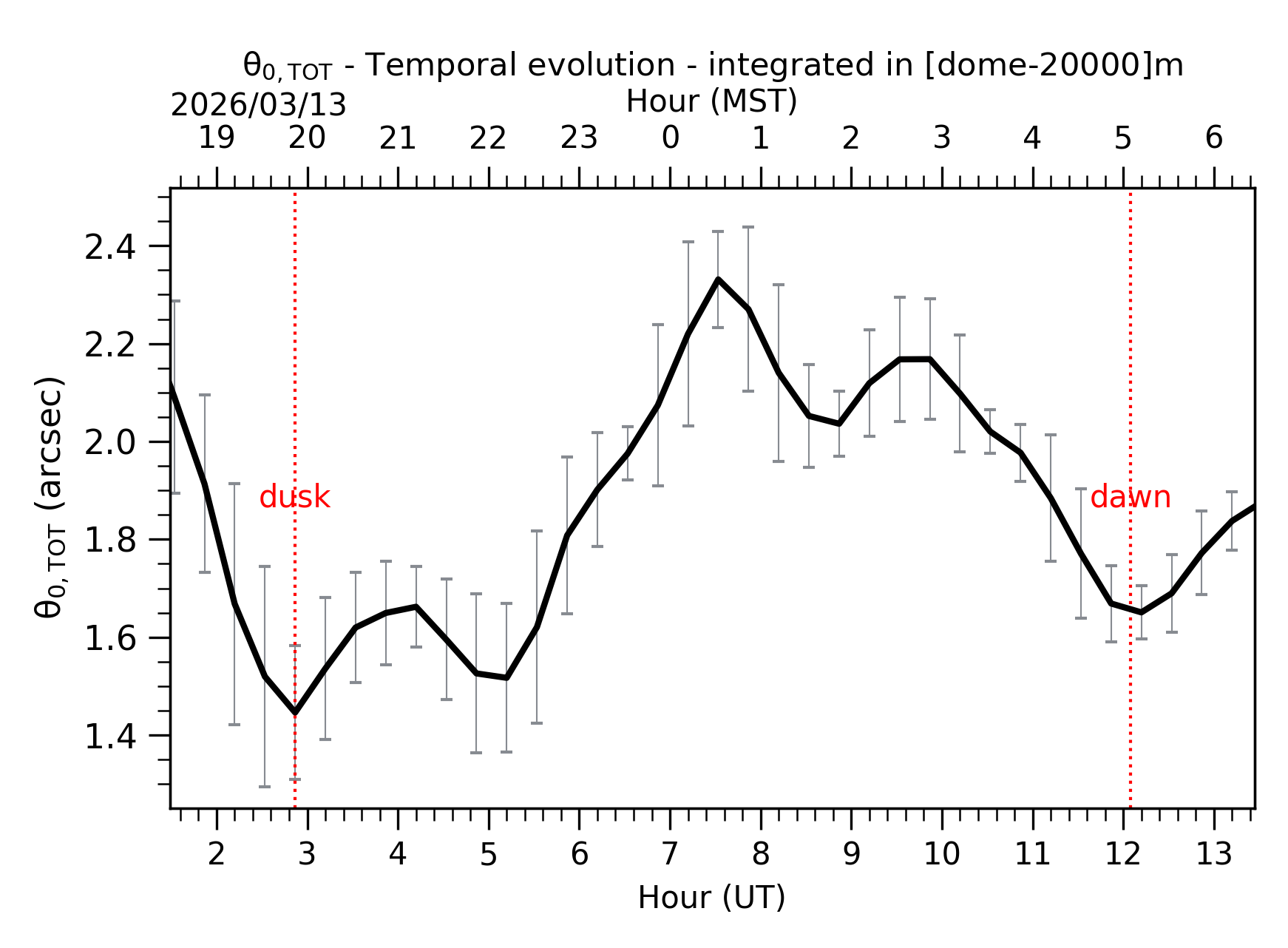 $\theta_{0,TOT}$ - Temporal evolution - integrated in [dome-20000]m
2026/03/13
Hour (MST)
19 20 21 22 23 0 1 2 3 4 5 6

$\theta_{0,TOT}$ (arcsec)
2.4
2.2
2.0
1.8
1.6
1.4

dusk
dawn

2 3 4 5 6 7 8 9 10 11 12 13
Hour (UT)